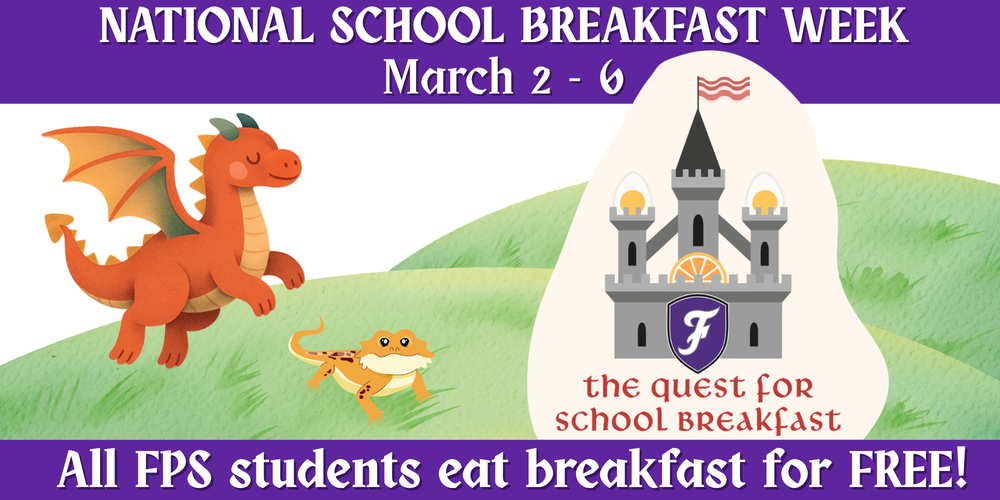 NATIONAL SCHOOL BREAKFAST WEEK
March 2 - 6

F

the quest for school breakfast

All FPS students eat breakfast for FREE!